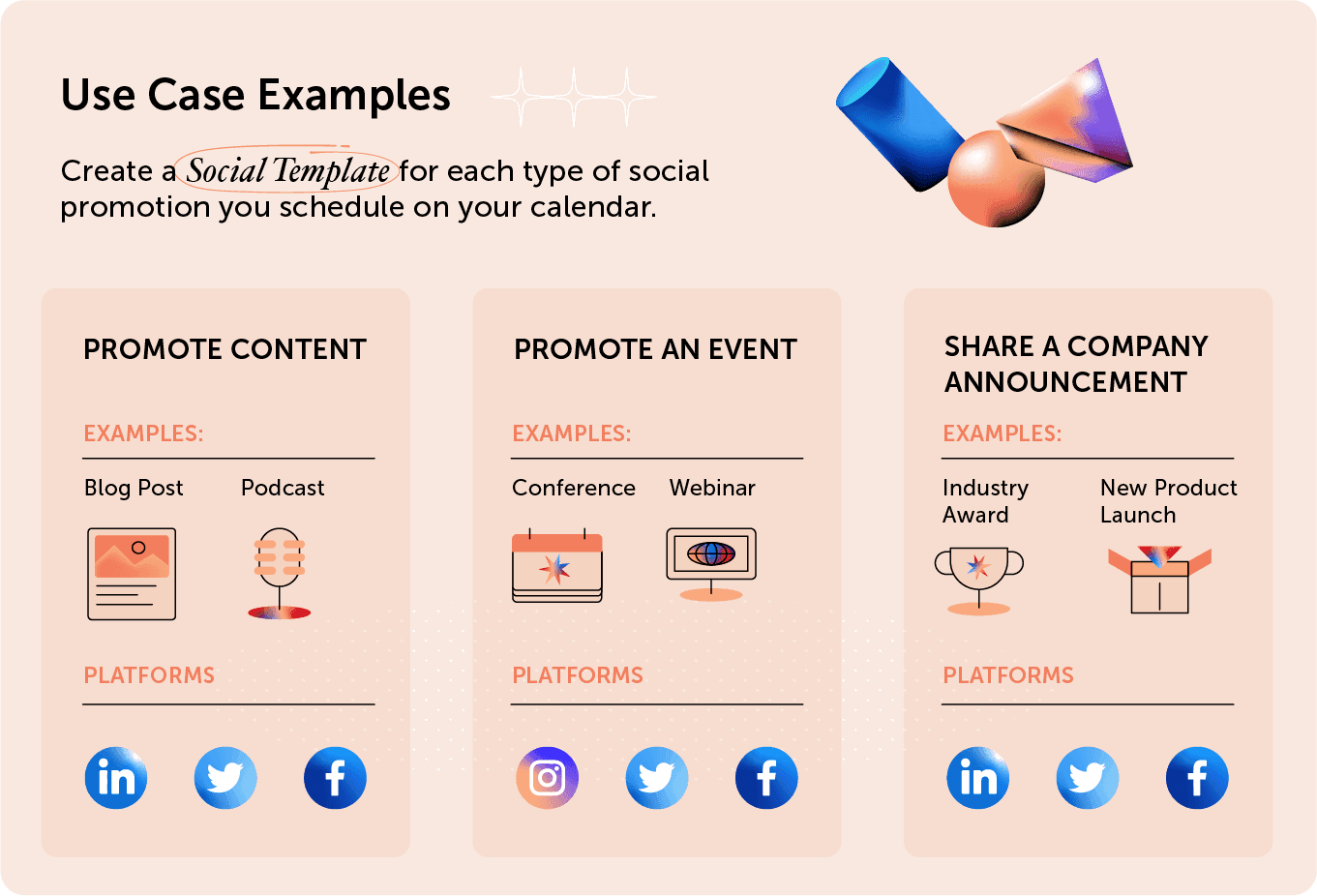 Use Case Examples

Create a Social Template for each type of social promotion you schedule on your calendar.

PROMOTE CONTENT

EXAMPLES:

Blog Post Podcast

PLATFORMS

in

f

PROMOTE AN EVENT

EXAMPLES:

Conference Webinar

PLATFORMS

f

SHARE A COMPANY ANNOUNCEMENT

EXAMPLES:

Industry Award

New Product Launch

PLATFORMS

in

f